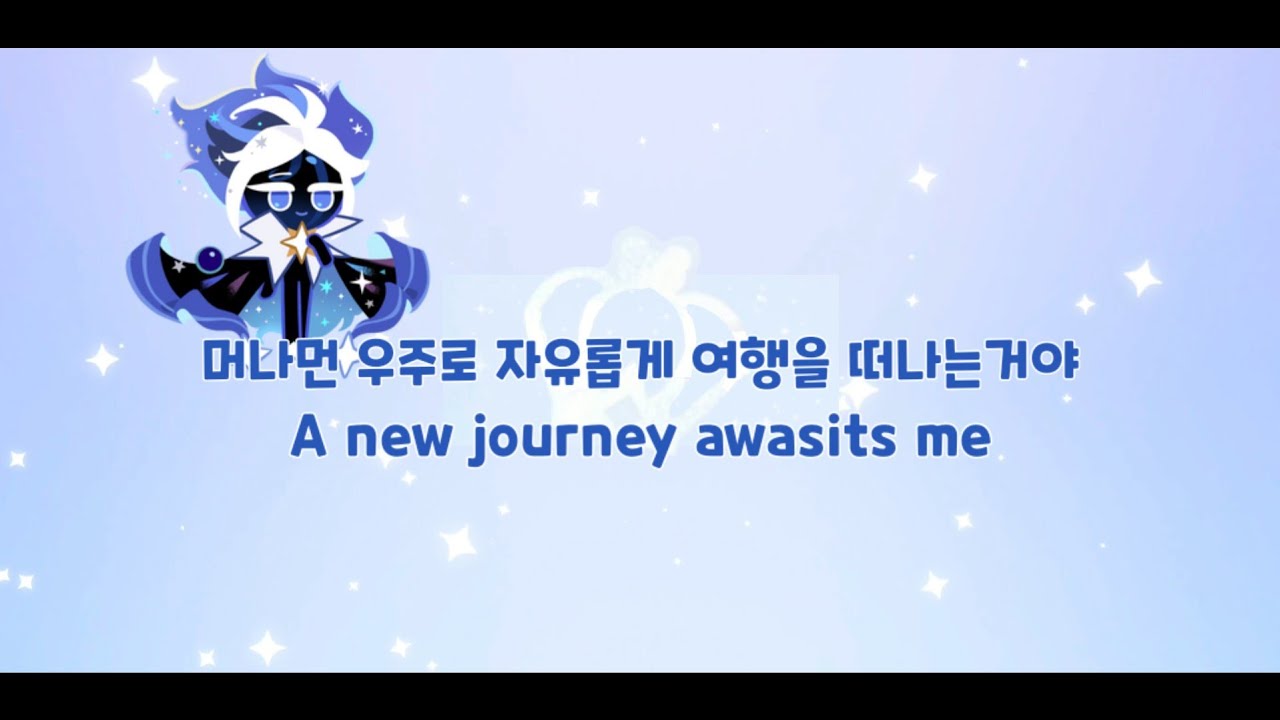 머나먼 우주로 자유롭게 여행을 떠나는거야
A new journey awasits me